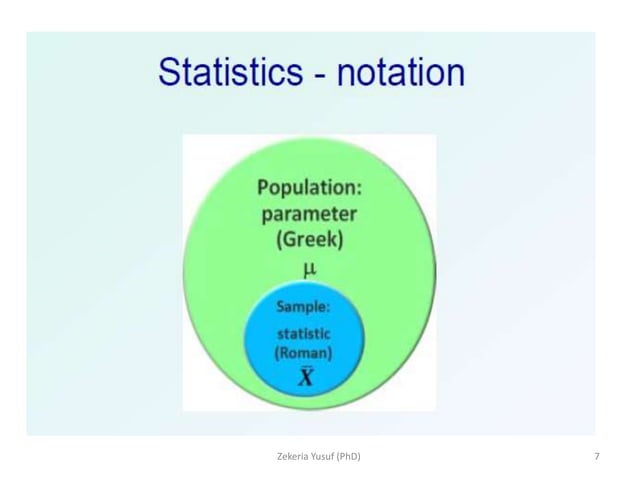 Statistics - notation

Population: parameter (Greek)

$\mu$

Sample: statistic (Roman)

$\bar{X}$

Zekeria Yusuf (PhD)

7